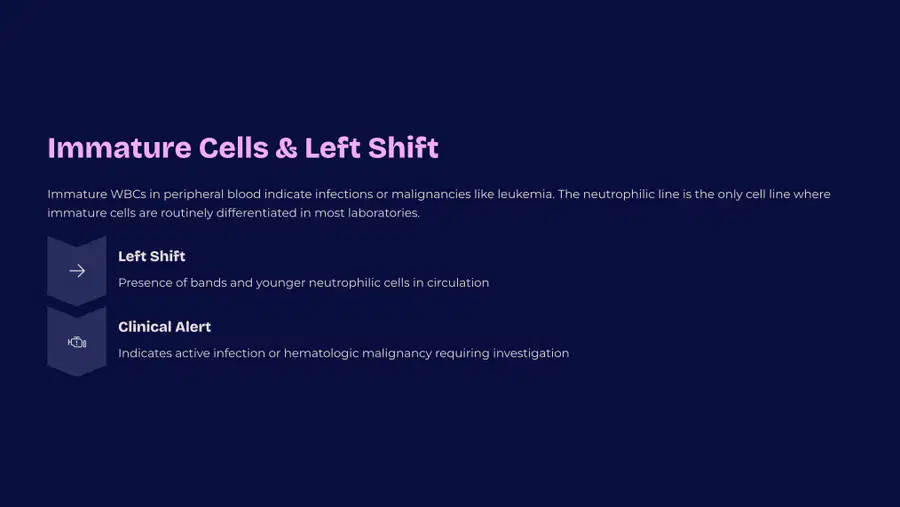 Immature Cells & Left Shift

Immature WBCs in peripheral blood indicate infections or malignancies like leukemia. The neutrophilic line is the only cell line where immature cells are routinely differentiated in most laboratories.

Left Shift

Presence of bands and younger neutrophilic cells in circulation

Clinical Alert

Indicates active infection or hematologic malignancy requiring investigation